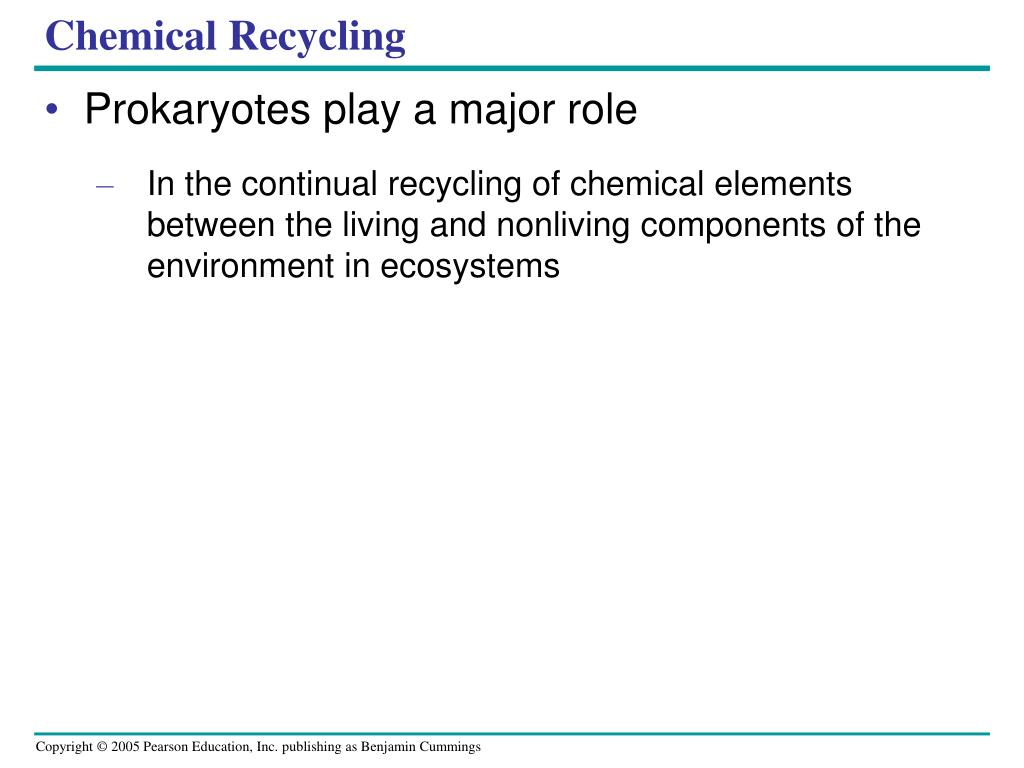 Chemical Recycling

• Prokaryotes play a major role

– In the continual recycling of chemical elements between the living and nonliving components of the environment in ecosystems

Copyright © 2005 Pearson Education, Inc. publishing as Benjamin Cummings